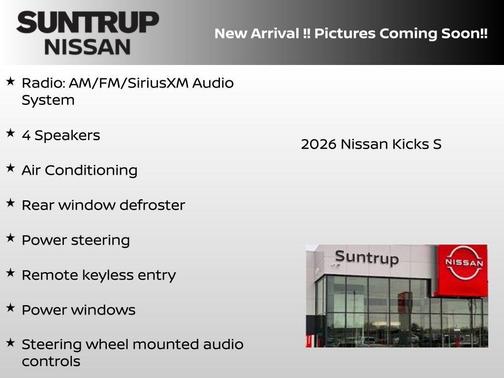 SUNTRUP
NISSAN

New Arrival !! Pictures Coming Soon!!

★ Radio: AM/FM/SiriusXM Audio System

★ 4 Speakers

★ Air Conditioning

★ Rear window defroster

★ Power steering

★ Remote keyless entry

★ Power windows

★ Steering wheel mounted audio controls

2026 Nissan Kicks S

Suntrup

NISSAN